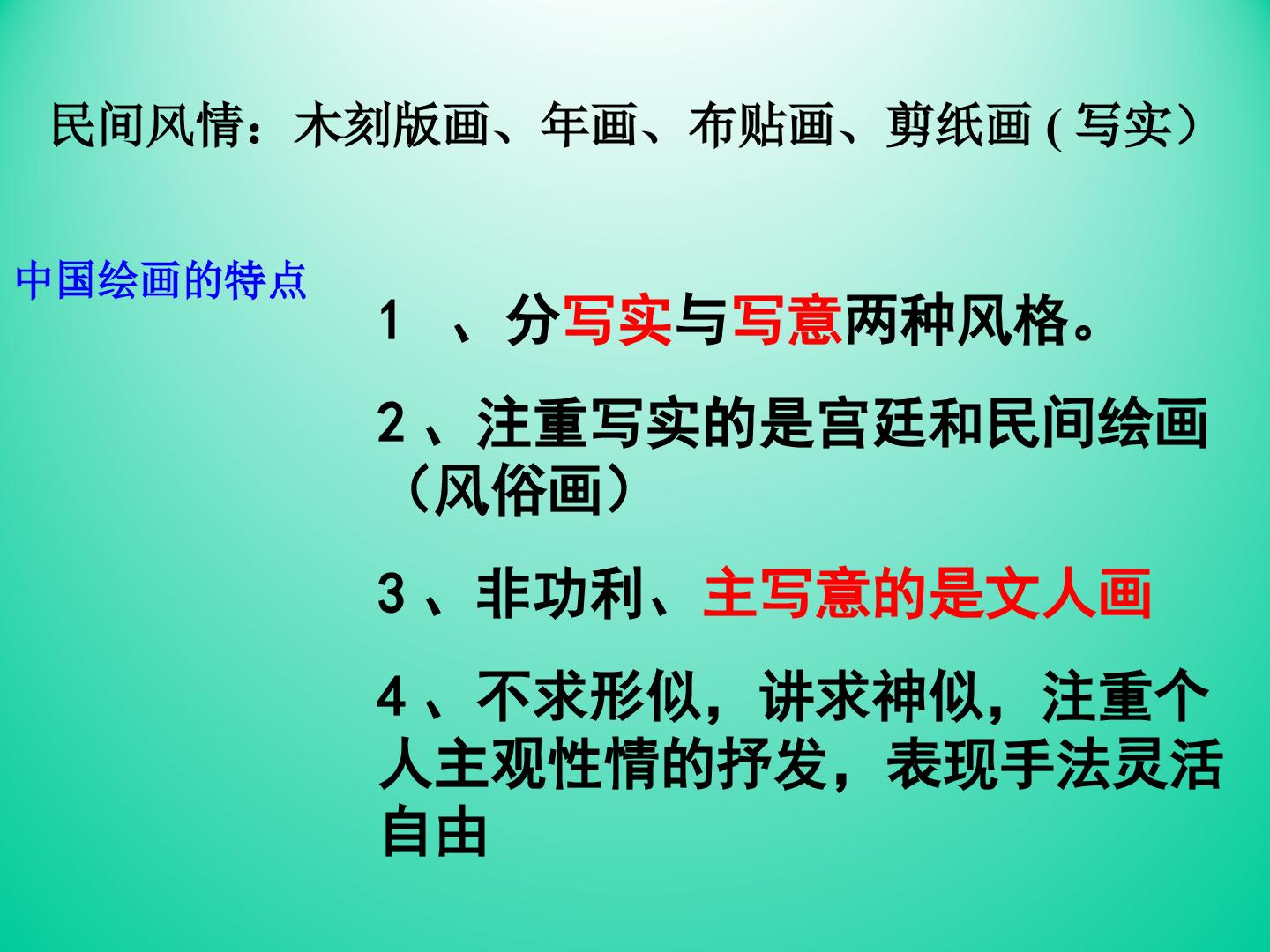 民间风情：木刻版画、年画、布贴画、剪纸画(写实）

中国绘画的特点

1、分写实与写意两种风格。

2、注重写实的是宫廷和民间绘画（风俗画）

3、非功利、主写意的是文人画

4、不求形似，讲求神似，注重个人主观性情的抒发，表现手法灵活自由